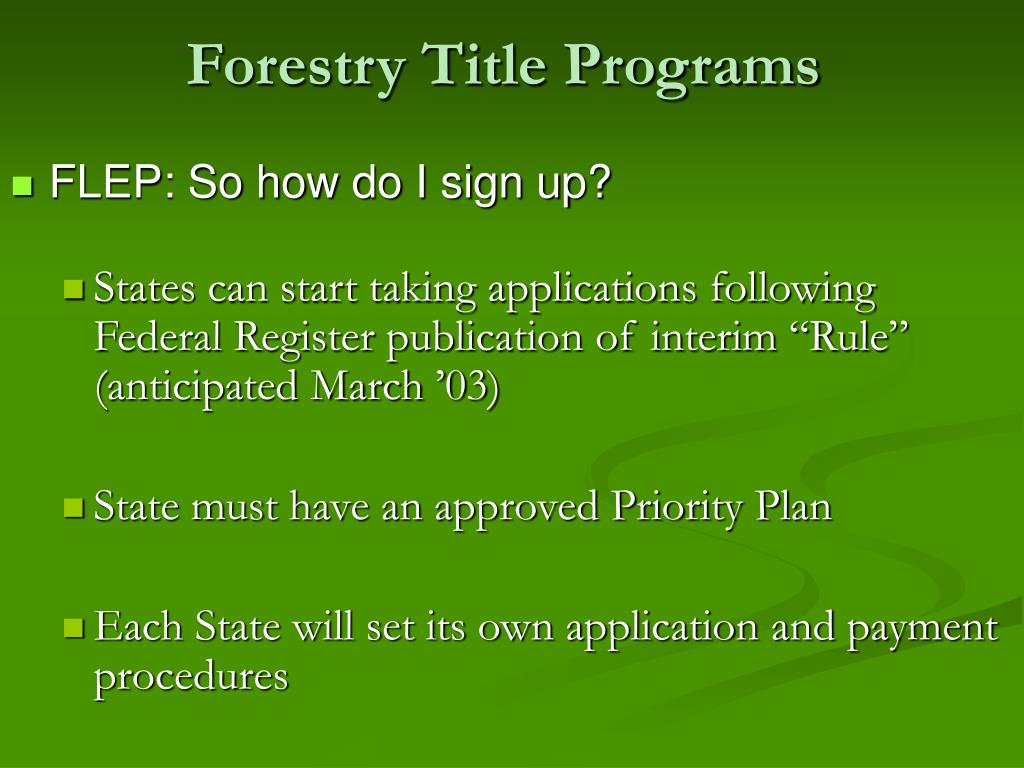 Forestry Title Programs

FLEP: So how do I sign up?

States can start taking applications following Federal Register publication of interim “Rule” (anticipated March ’03)

State must have an approved Priority Plan

Each State will set its own application and payment procedures